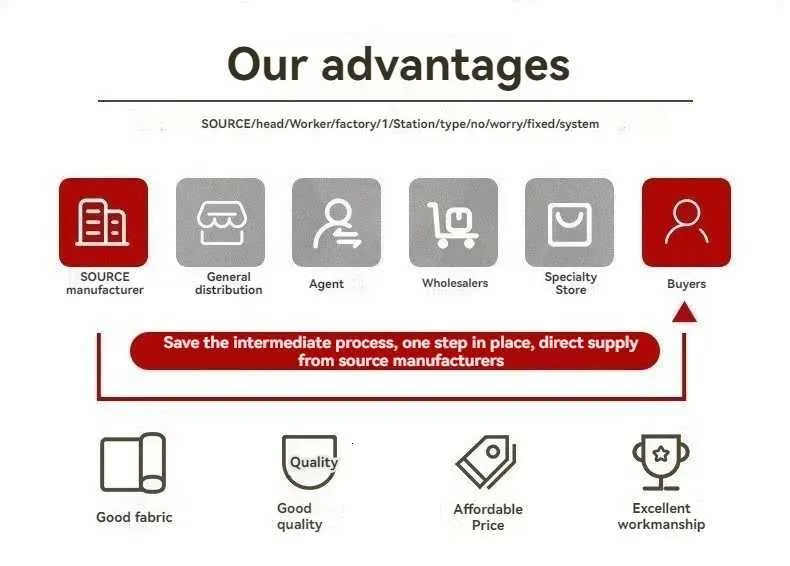 Our advantages

SOURCE/head/Worker/factory/1/Station/type/no/worry/fixed/system

SOURCE manufacturer

General distribution

Agent

Wholesalers

Specialty Store

Buyers

Save the intermediate process, one step in place, direct supply from source manufacturers

Good fabric

Quality

Good quality

Affordable Price

Excellent workmanship